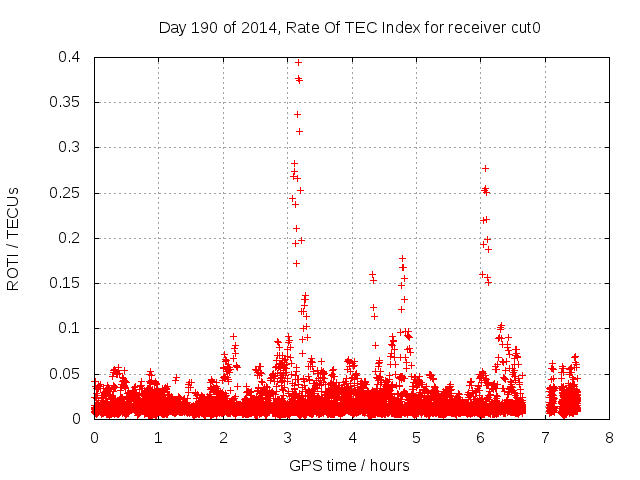 Day 190 of 2014, Rate Of TEC Index for receiver cut0

ROTI / TECUs

0.4
0.35
0.3
0.25
0.2
0.15
0.1
0.05
0

0
1
2
3
4
5
6
7
8

GPS time / hours